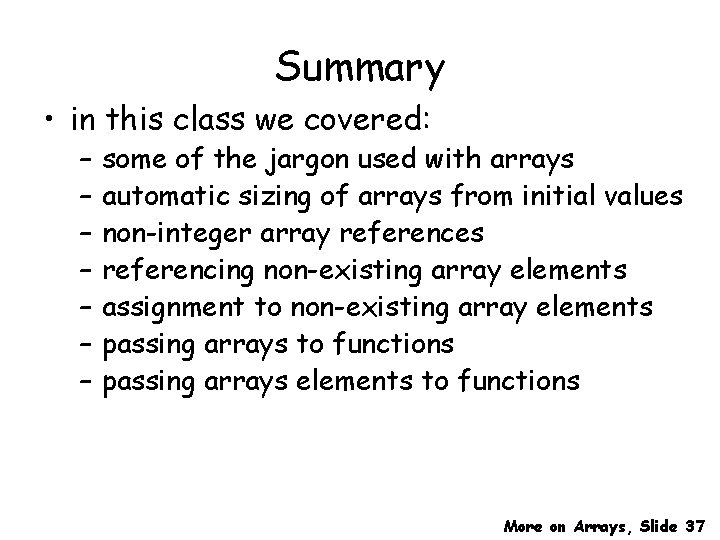 Summary

• in this class we covered:
– some of the jargon used with arrays
– automatic sizing of arrays from initial values
– non-integer array references
– referencing non-existing array elements
– assignment to non-existing array elements
– passing arrays to functions
– passing arrays elements to functions

More on Arrays, Slide 37